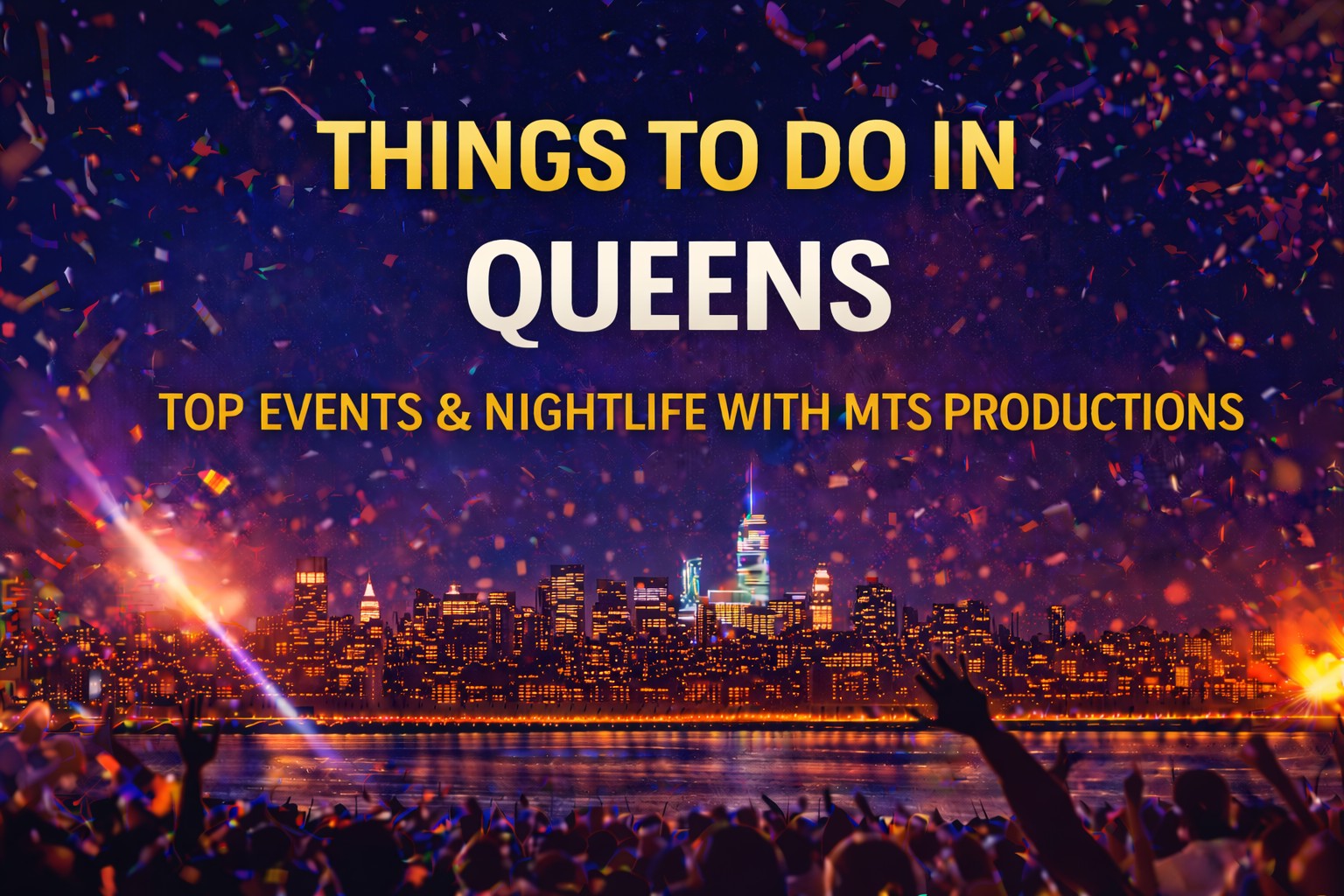 THINGS TO DO IN
QUEENS
TOP EVENTS & NIGHTLIFE WITH MTS PRODUCTIONS